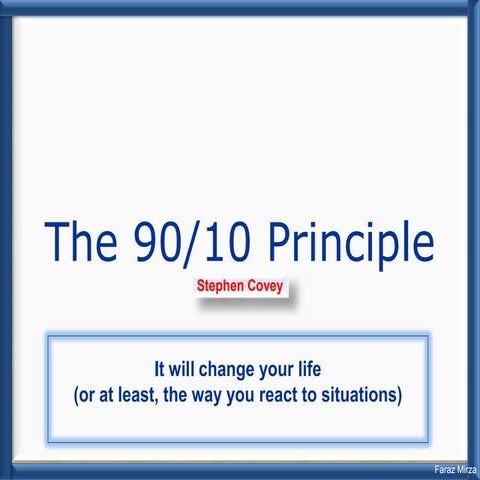 The 90/10 Principle

Stephen Covey

It will change your life
(or at least, the way you react to situations)

Faraz Mirza